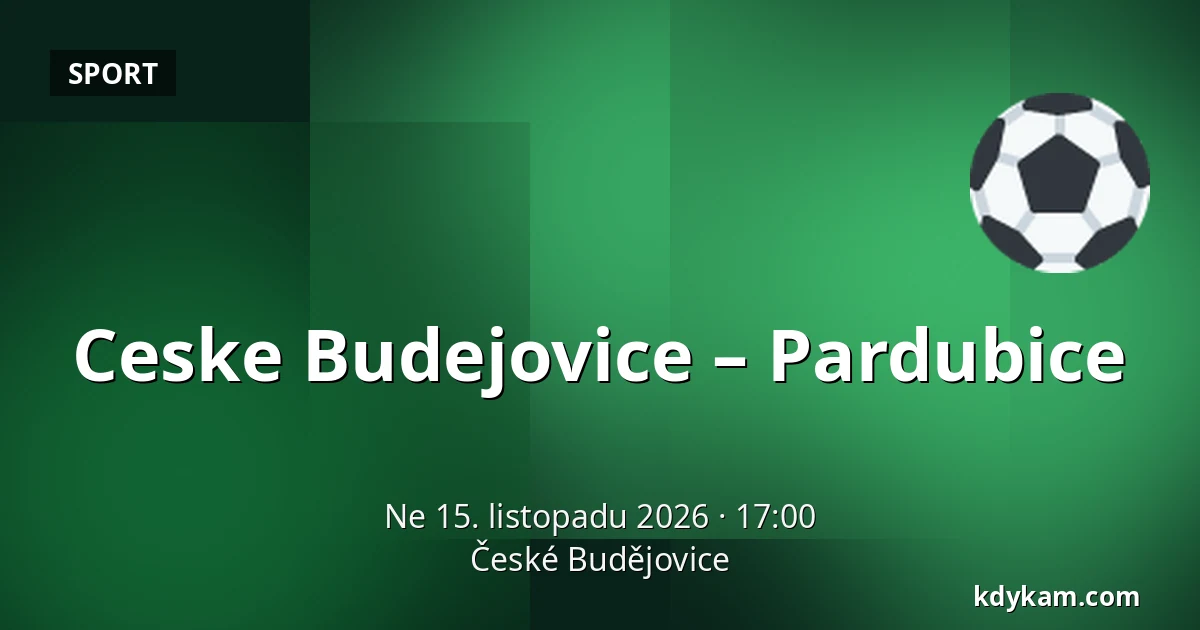 SPORT

Ceske Budejovice – Pardubice

Ne 15. listopadu 2026 · 17:00
České Budějovice

kdykam.com